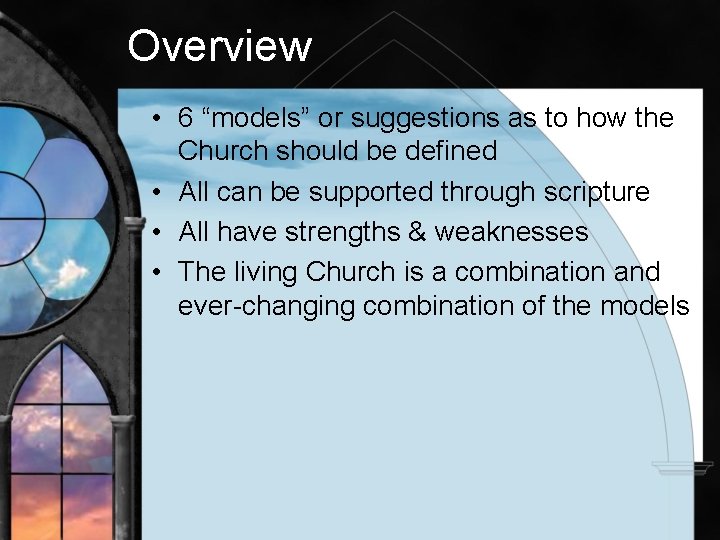 Overview

• 6 “models” or suggestions as to how the Church should be defined
• All can be supported through scripture
• All have strengths & weaknesses
• The living Church is a combination and ever-changing combination of the models